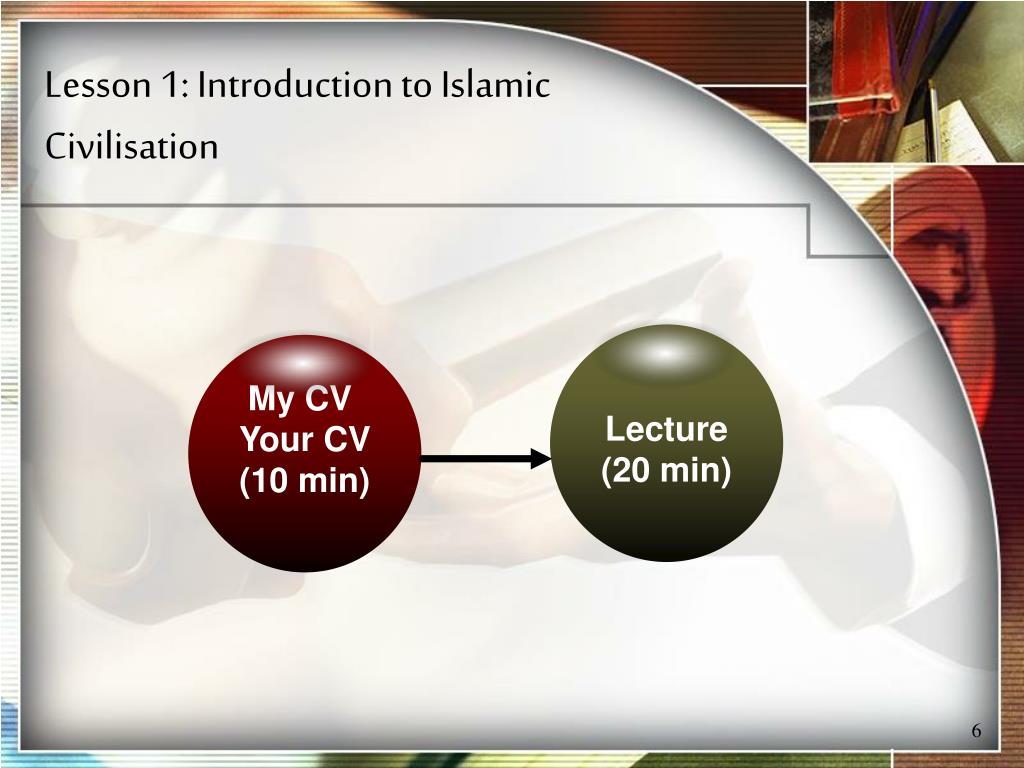 Lesson 1: Introduction to Islamic Civilisation

My CV
Your CV
(10 min)

Lecture
(20 min)

6